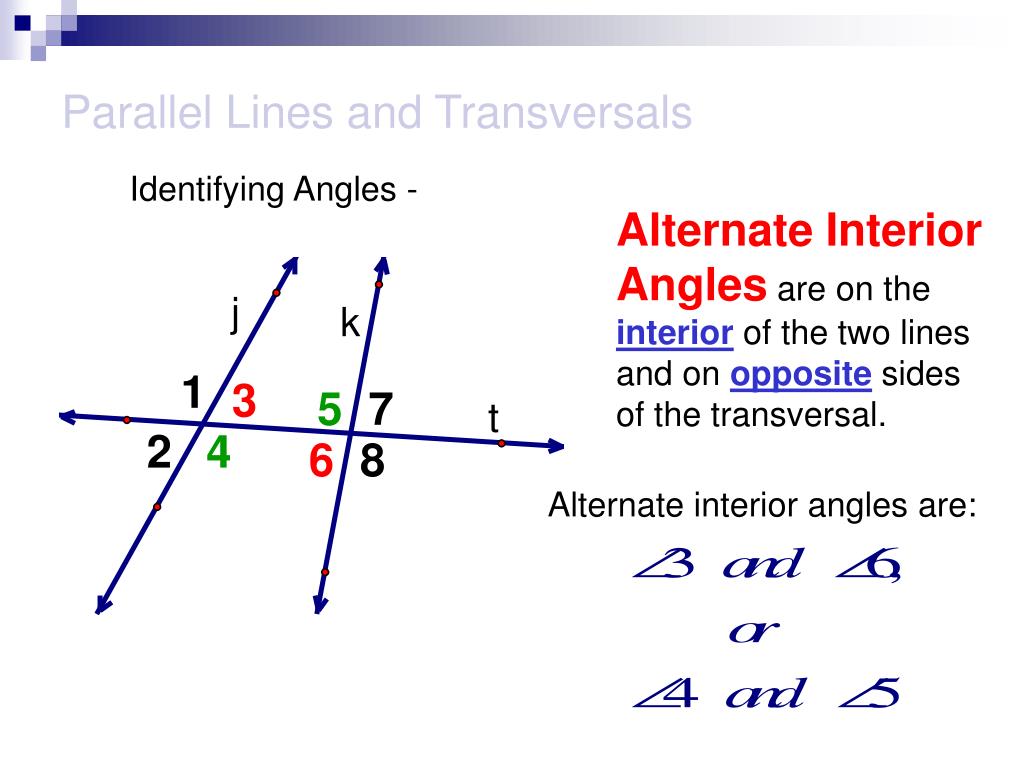 Parallel Lines and Transversals

Identifying Angles -

j
k
1
3
5
7
t
2
4
6
8

Alternate Interior Angles are on the interior of the two lines and on opposite sides of the transversal.

Alternate interior angles are:

$\angle 3$ and $\angle 6$,

or

$\angle 4$ and $\angle 5$